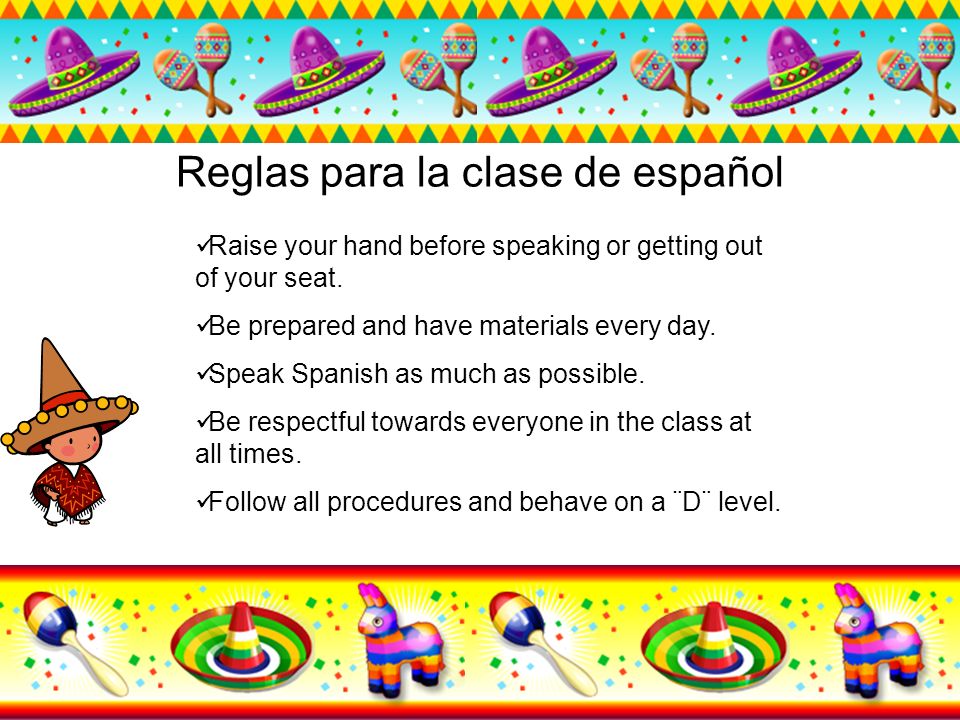 Reglas para la clase de español

✓Raise your hand before speaking or getting out of your seat.

✓Be prepared and have materials every day.

✓Speak Spanish as much as possible.

✓Be respectful towards everyone in the class at all times.

✓Follow all procedures and behave on a ¨D¨ level.